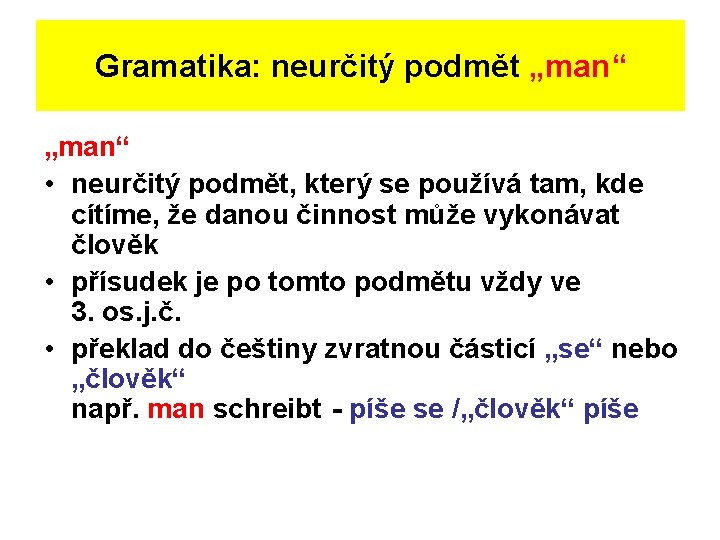 Gramatika: neurčitý podmět „man“

„man“

• neurčitý podmět, který se používá tam, kde cítíme, že danou činnost může vykonávat člověk

• přísudek je po tomto podmětu vždy ve 3. os.j.č.

• překlad do češtiny zvratnou částicí „se“ nebo „člověk“
např. man schreibt - píše se /„člověk“ píše